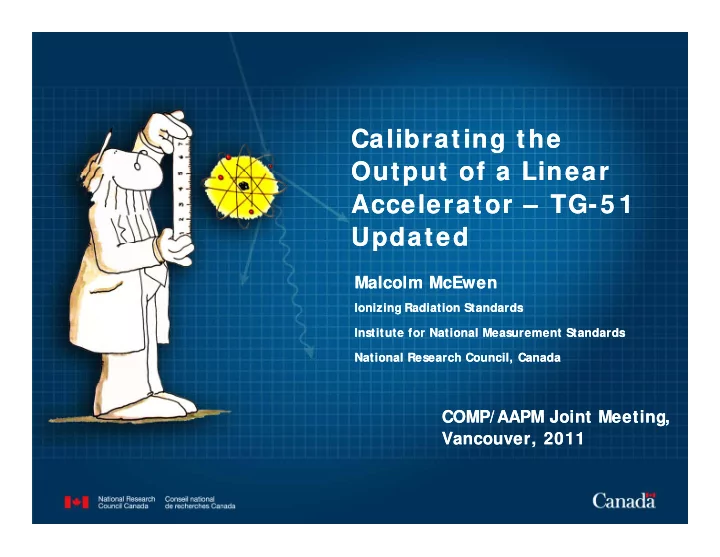 Calibrating the Output of a Linear Accelerator – TG-51 Updated

Malcolm McEwen

Ionizing Radiation Standards

Institute for National Measurement Standards

National Research Council, Canada

COMP/AAPM Joint Meeting, Vancouver, 2011

National Research Council Canada Conseil national de recherches Canada

Canada